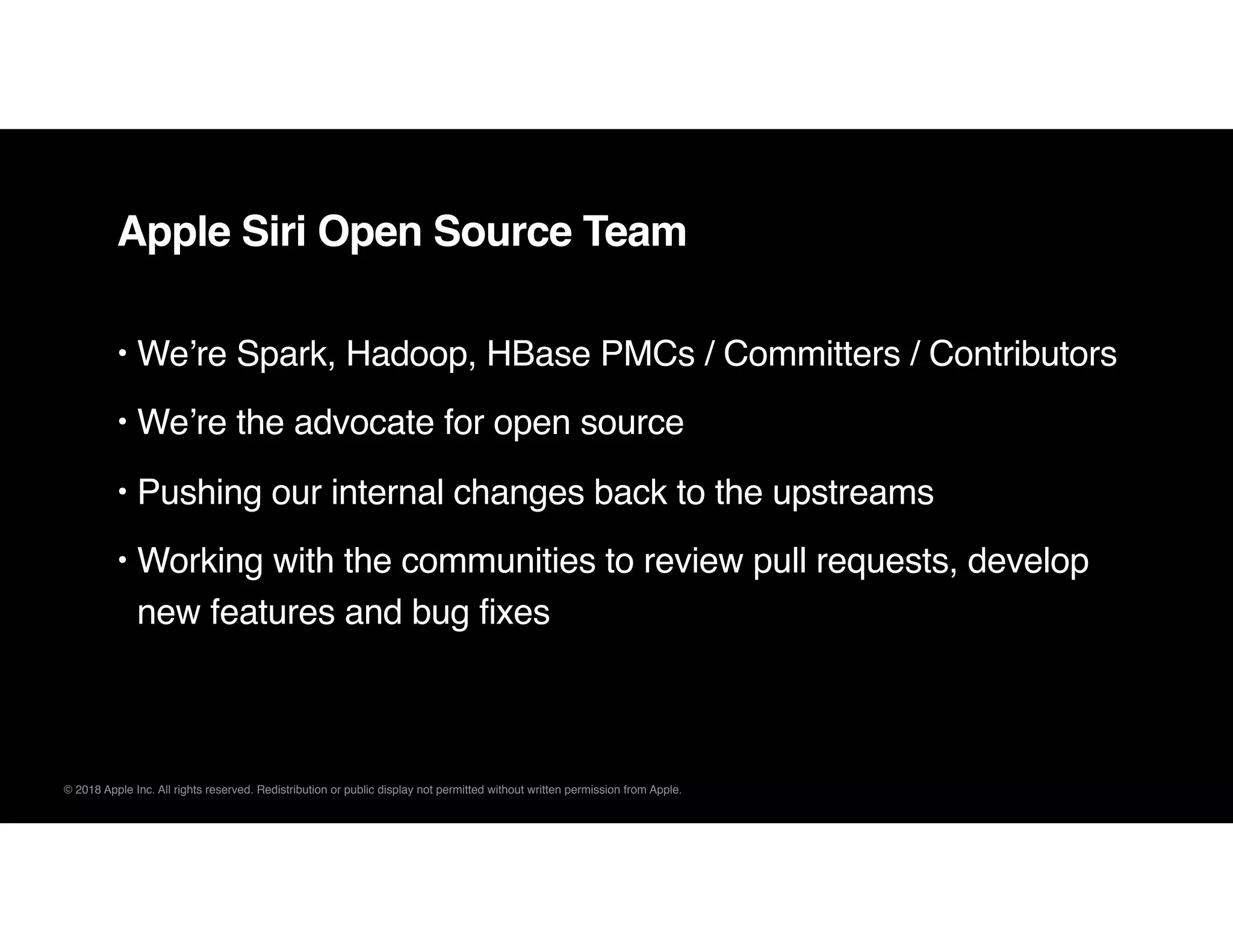 Apple Siri Open Source Team

• We’re Spark, Hadoop, HBase PMCs / Committers / Contributors

• We’re the advocate for open source

• Pushing our internal changes back to the upstreams

• Working with the communities to review pull requests, develop new features and bug fixes

© 2018 Apple Inc. All rights reserved. Redistribution or public display not permitted without written permission from Apple.